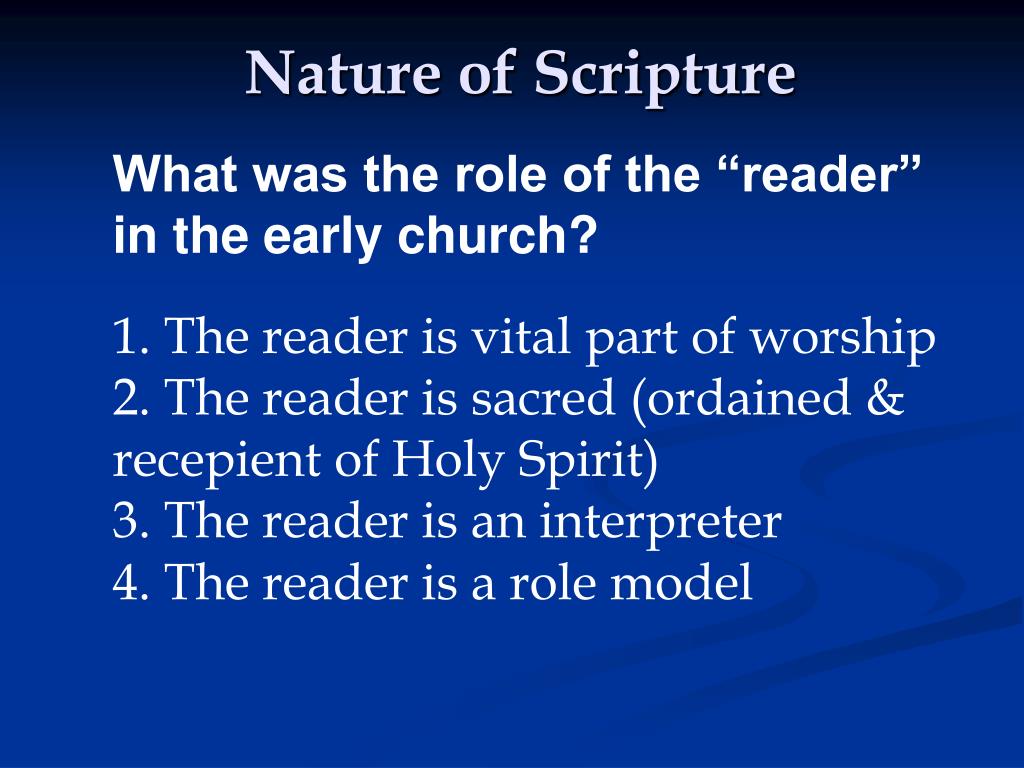 Nature of Scripture

What was the role of the “reader” in the early church?

1. The reader is vital part of worship
2. The reader is sacred (ordained & recepient of Holy Spirit)
3. The reader is an interpreter
4. The reader is a role model